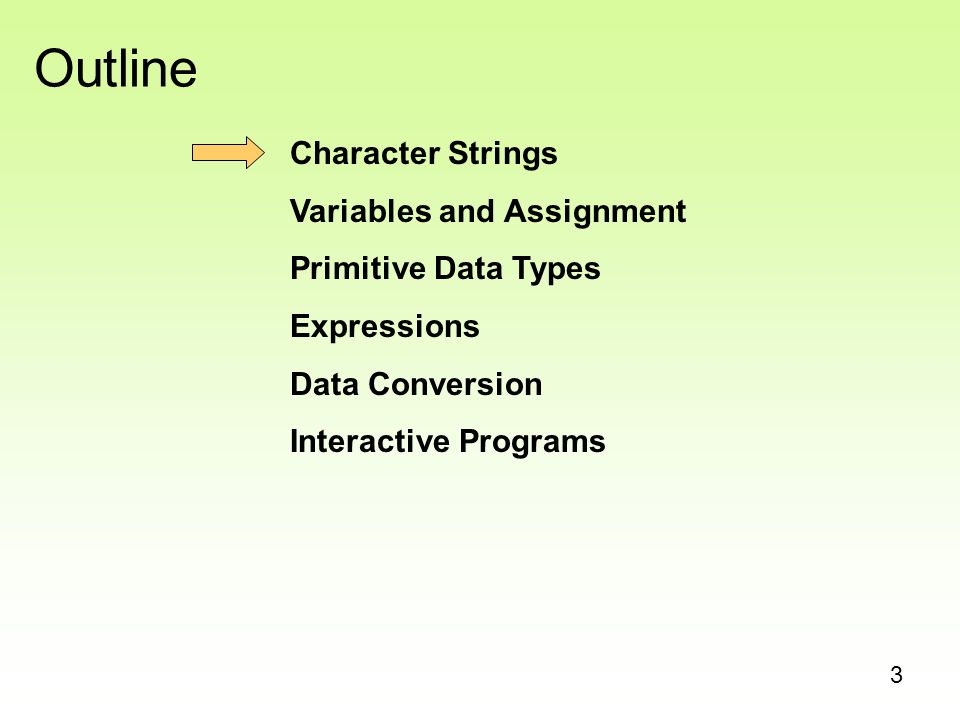 Outline

Character Strings

Variables and Assignment

Primitive Data Types

Expressions

Data Conversion

Interactive Programs

3